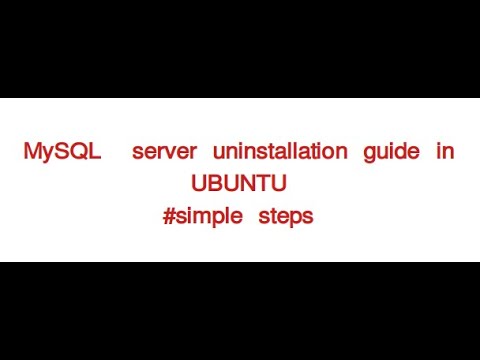 MySQL server uninstallation guide in UBUNTU
#simple steps